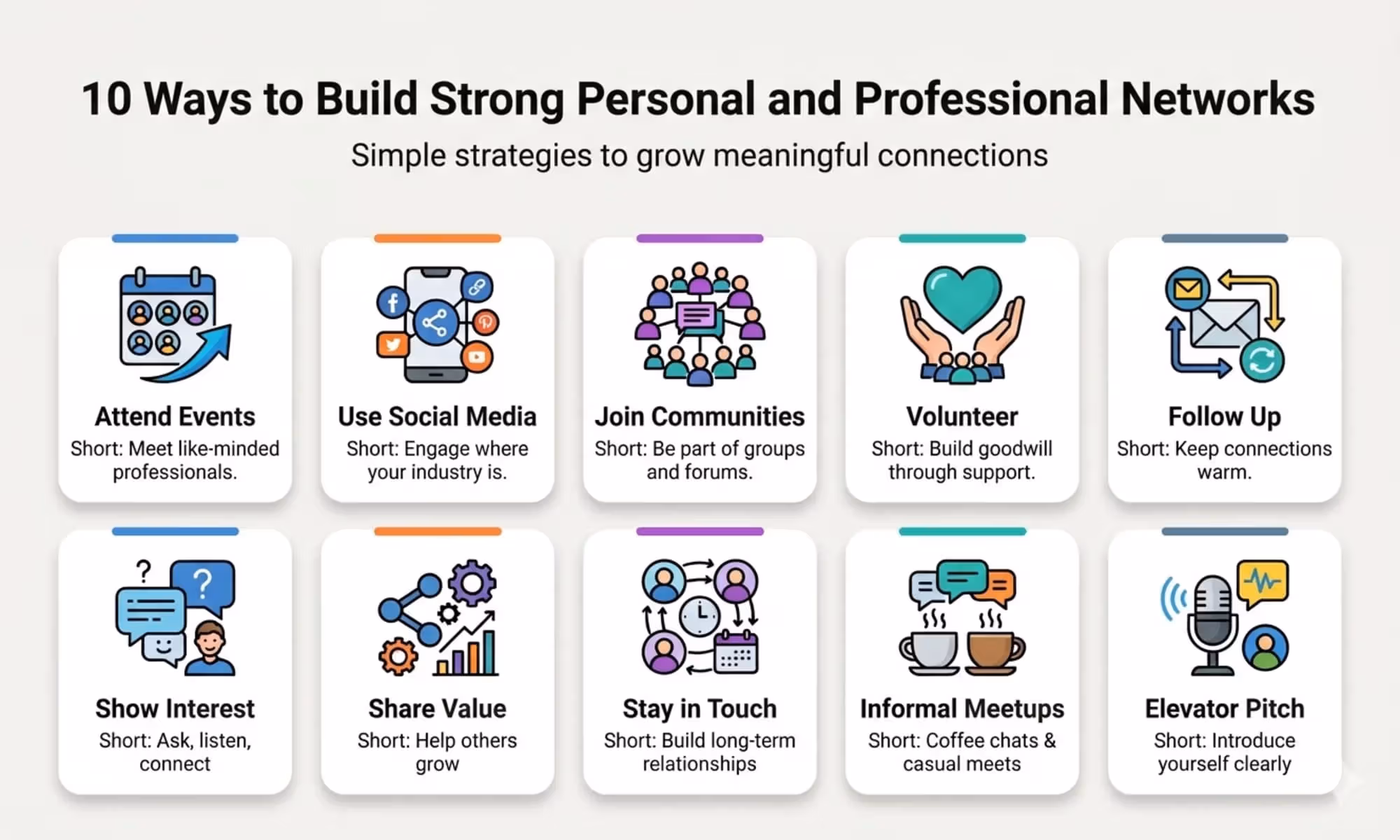 10 Ways to Build Strong Personal and Professional Networks

Simple strategies to grow meaningful connections

Attend Events
Short: Meet like-minded professionals.

Use Social Media
Short: Engage where your industry is.

Join Communities
Short: Be part of groups and forums.

Volunteer
Short: Build goodwill through support.

Follow Up
Short: Keep connections warm.

Show Interest
Short: Ask, listen, connect

Share Value
Short: Help others grow

Stay in Touch
Short: Build long-term relationships

Informal Meetups
Short: Coffee chats & casual meets

Elevator Pitch
Short: Introduce yourself clearly